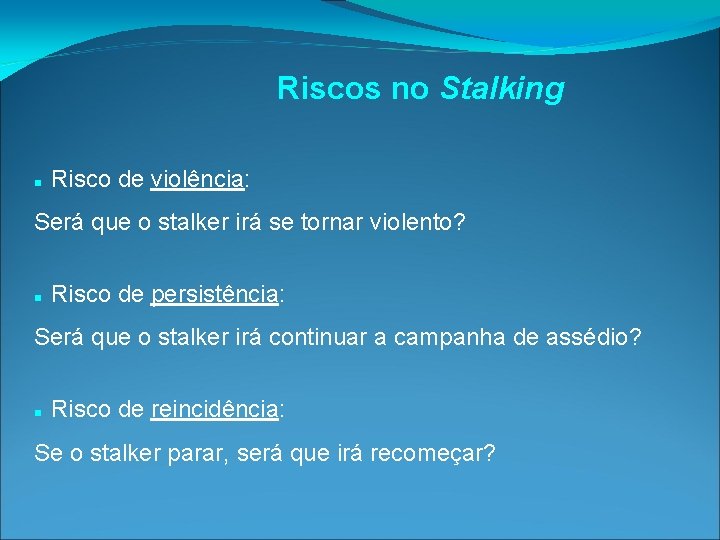 Riscos no Stalking

• Risco de violência:

Será que o stalker irá se tornar violento?

• Risco de persistência:

Será que o stalker irá continuar a campanha de assédio?

• Risco de reincidência:

Se o stalker parar, será que irá recomeçar?